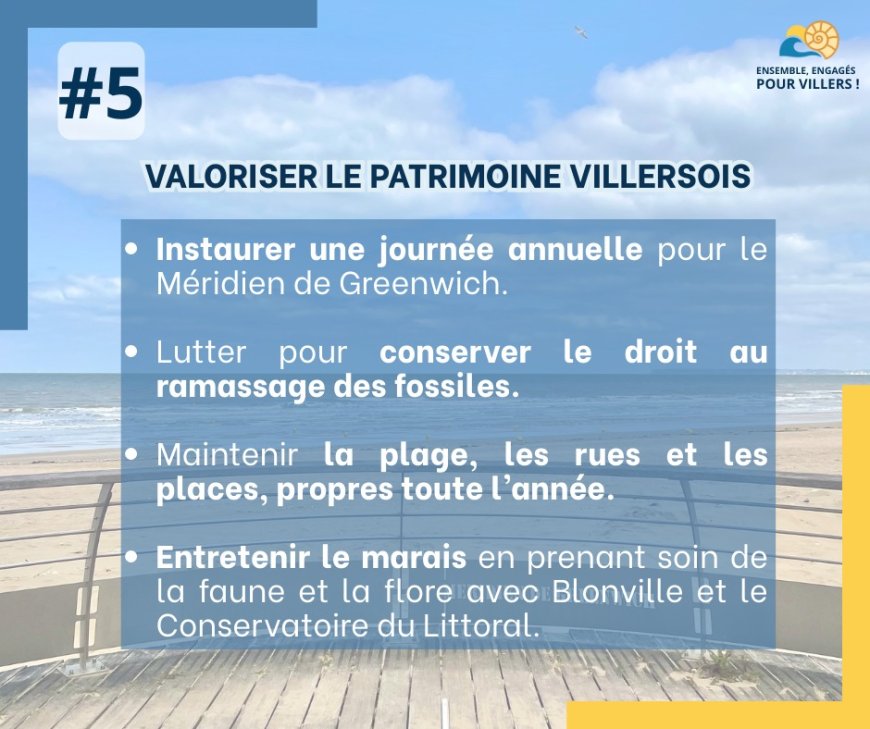 #5

ENSEMBLE, ENGAGÉS POUR VILLERS !

VALORISER LE PATRIMOINE VILLERSOIS

• Instaurer une journée annuelle pour le Méridien de Greenwich.

• Lutter pour conserver le droit au ramassage des fossiles.

• Maintenir la plage, les rues et les places, propres toute l'année.

• Entretenir le marais en prenant soin de la faune et la flore avec Blonville et le Conservatoire du Littoral.